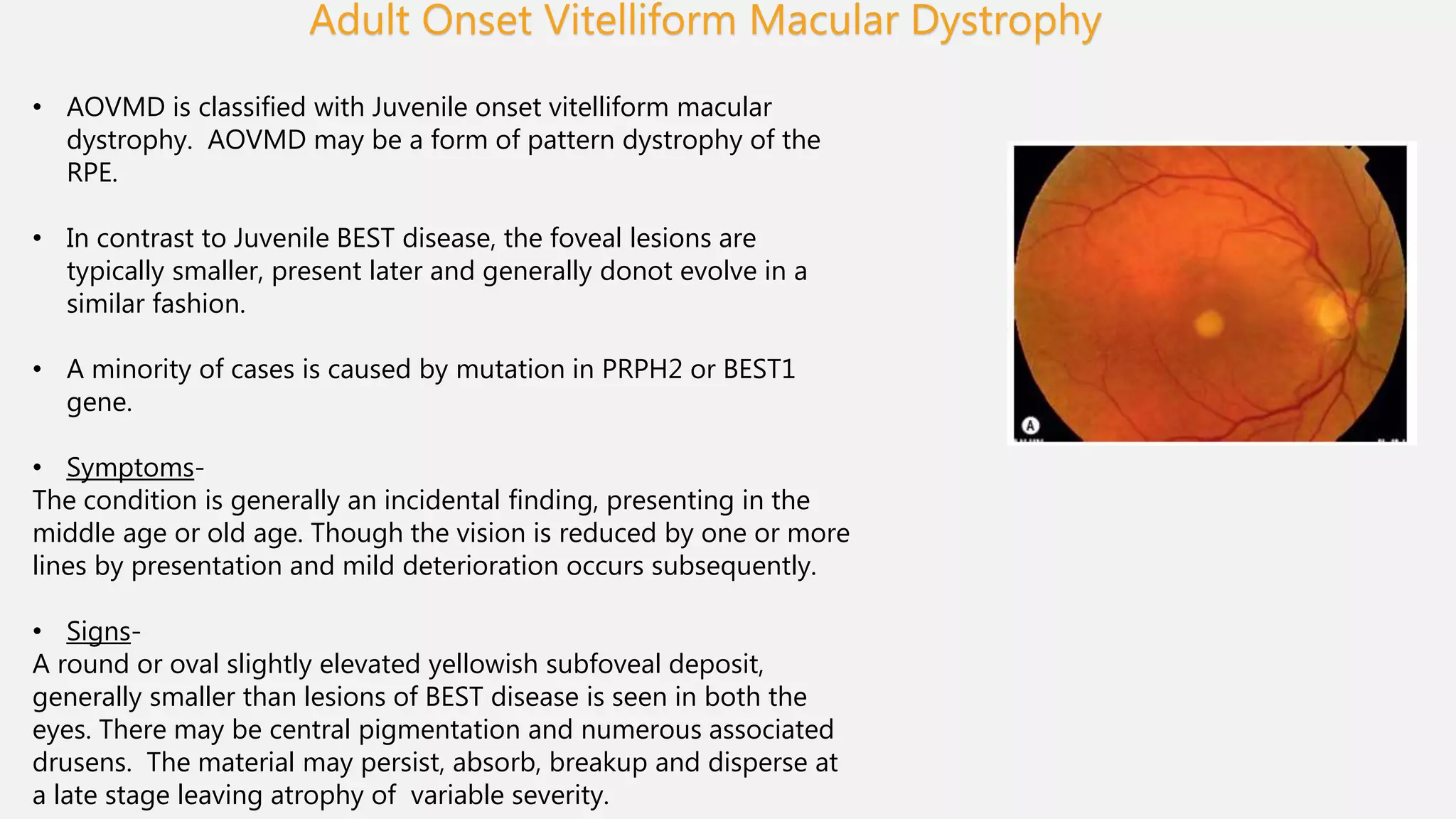 Adult Onset Vitelliform Macular Dystrophy

• AOVMD is classified with Juvenile onset vitelliform macular dystrophy. AOVMD may be a form of pattern dystrophy of the RPE.

• In contrast to Juvenile BEST disease, the foveal lesions are typically smaller, present later and generally donot evolve in a similar fashion.

• A minority of cases is caused by mutation in PRPH2 or BEST1 gene.

• Symptoms-
The condition is generally an incidental finding, presenting in the middle age or old age. Though the vision is reduced by one or more lines by presentation and mild deterioration occurs subsequently.

• Signs-
A round or oval slightly elevated yellowish subfoveal deposit, generally smaller than lesions of BEST disease is seen in both the eyes. There may be central pigmentation and numerous associated drusens. The material may persist, absorb, breakup and disperse at a late stage leaving atrophy of variable severity.

A